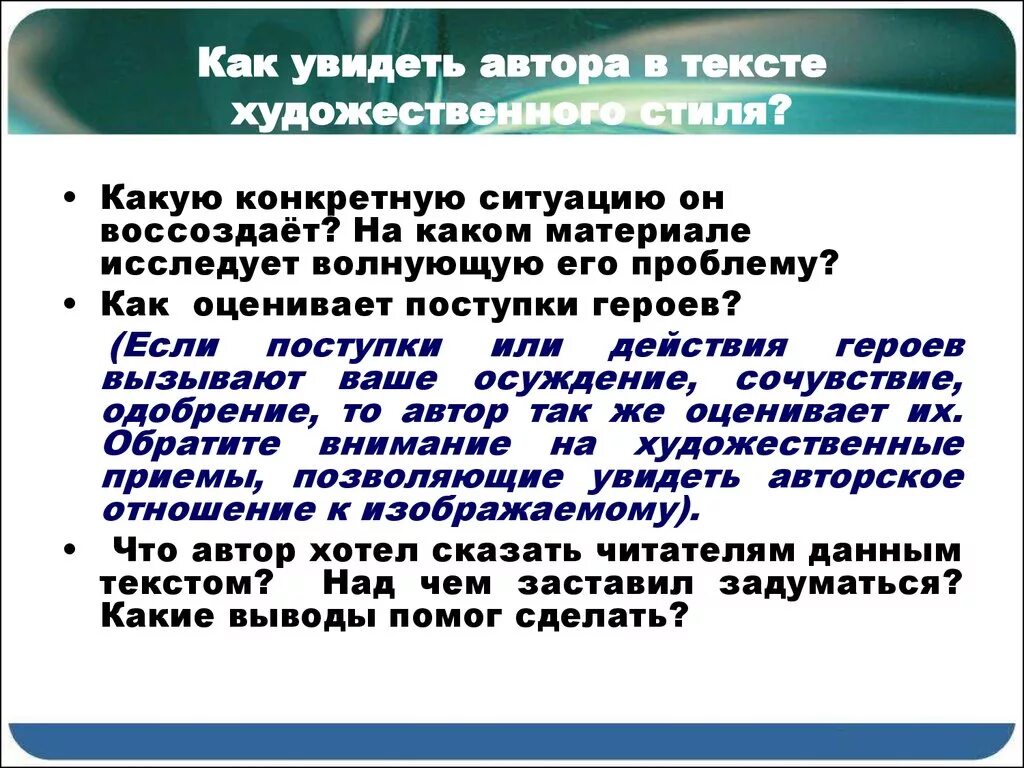 Как увидеть автора в тексте художественного стиля?

• Какую конкретную ситуацию он воссоздаёт? На каком материале исследует волнующую его проблему?

• Как оценивает поступки героев?

(Если поступки или действия героев вызывают ваше осуждение, сочувствие, одобрение, то автор так же оценивает их. Обратите внимание на художественные приемы, позволяющие увидеть авторское отношение к изображаемому).

• Что автор хотел сказать читателям данным текстом? Над чем заставил задуматься? Какие выводы помог сделать?